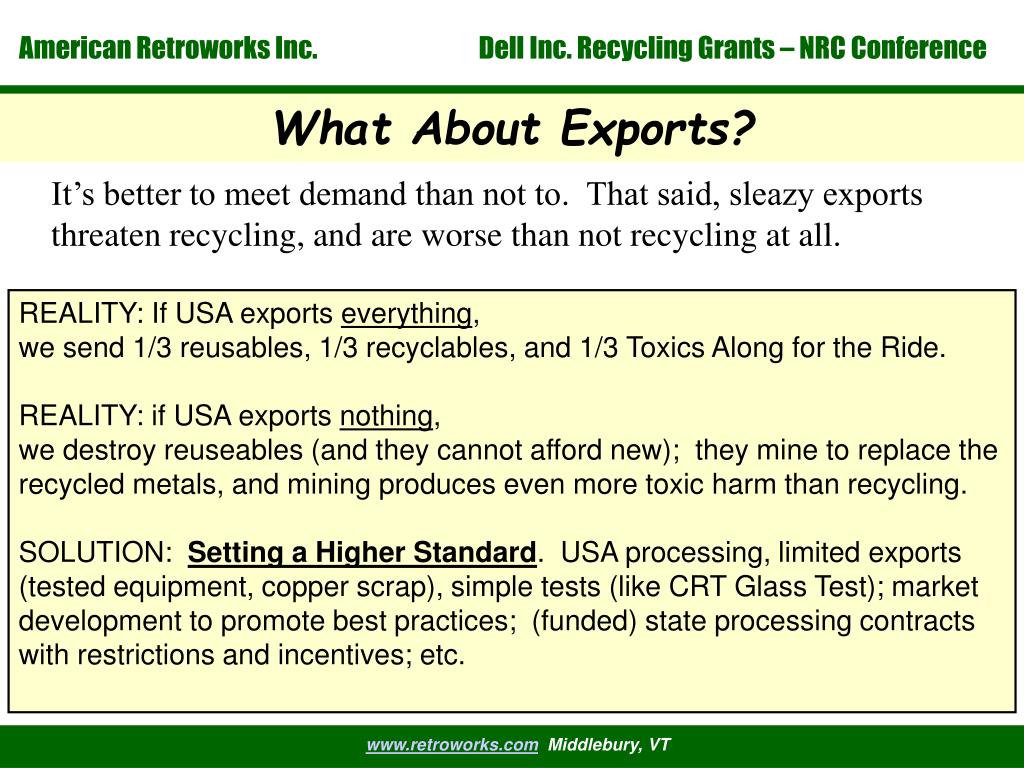 American Retroworks Inc.

Dell Inc. Recycling Grants – NRC Conference

What About Exports?

It’s better to meet demand than not to. That said, sleazy exports threaten recycling, and are worse than not recycling at all.

REALITY: If USA exports everything,
we send 1/3 reusables, 1/3 recyclables, and 1/3 Toxics Along for the Ride.

REALITY: if USA exports nothing,
we destroy reuseables (and they cannot afford new); they mine to replace the recycled metals, and mining produces even more toxic harm than recycling.

SOLUTION: Setting a Higher Standard. USA processing, limited exports (tested equipment, copper scrap), simple tests (like CRT Glass Test); market development to promote best practices; (funded) state processing contracts with restrictions and incentives; etc.

www.retroworks.com Middlebury, VT